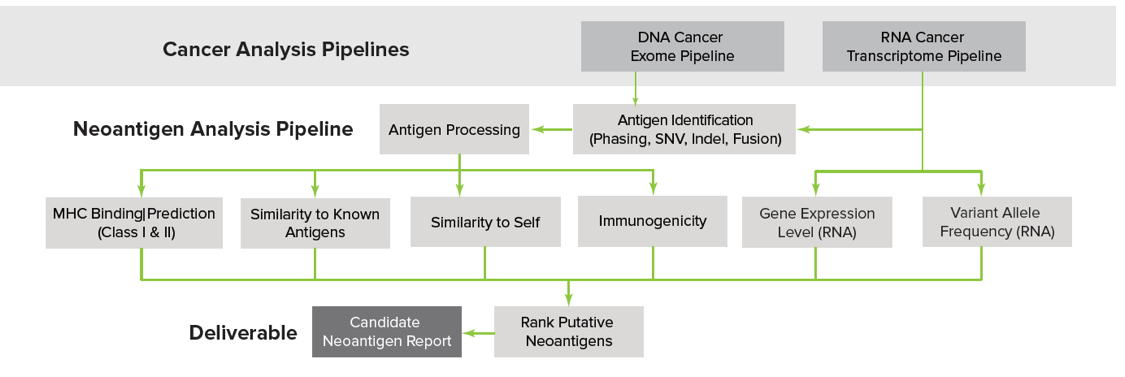 Cancer Analysis Pipelines

DNA Cancer Exome Pipeline

RNA Cancer Transcriptome Pipeline

Neoantigen Analysis Pipeline

Antigen Processing

Antigen Identification (Phasing, SNV, Indel, Fusion)

MHC Binding|Prediction (Class I & II)

Similarity to Known Antigens

Similarity to Self

Immunogenicity

Gene Expression Level (RNA)

Variant Allele Frequency (RNA)

Deliverable

Candidate Neoantigen Report

Rank Putative Neoantigens